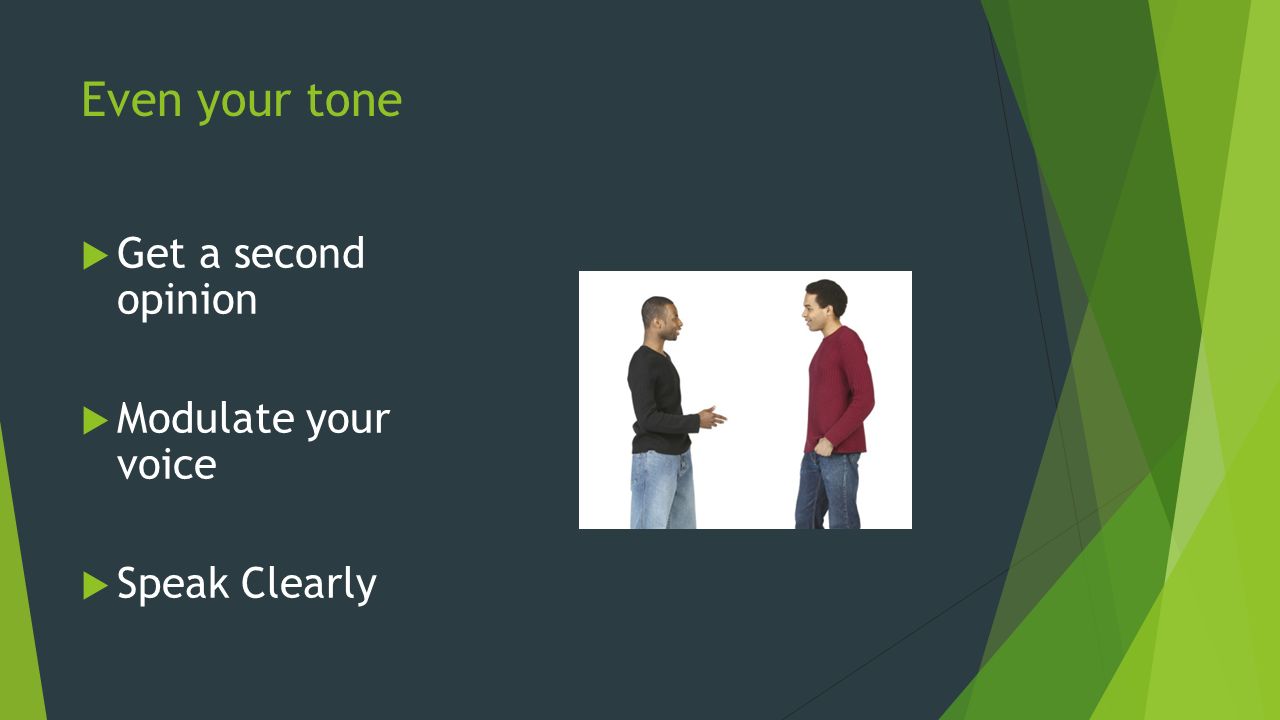 Even your tone

Get a second opinion

Modulate your voice

Speak Clearly